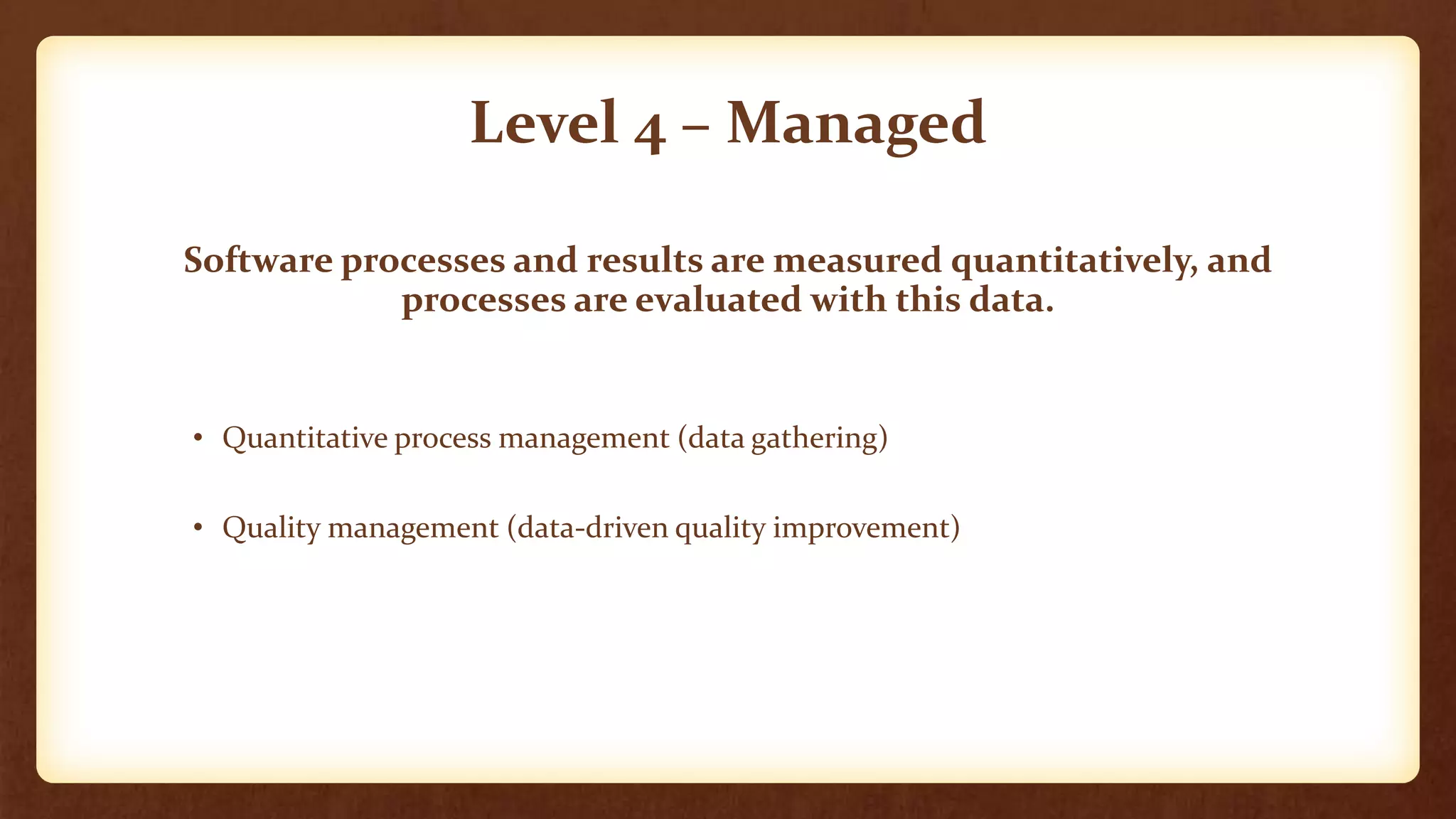 Level 4 – Managed

Software processes and results are measured quantitatively, and processes are evaluated with this data.

• Quantitative process management (data gathering)

• Quality management (data-driven quality improvement)